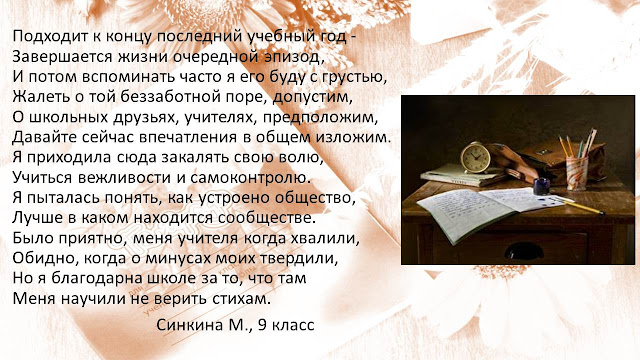 Подходит к концу последний учебный год -
Завершается жизни очередной эпизод,
И потом вспоминать часто я его буду с грустью,
Жалеть о той беззаботной поре, допустим,
О школьных друзьях, учителях, предположим,
Давайте сейчас впечатления в общем изложим.
Я приходила сюда закалять свою волю,
Учиться вежливости и самоконтролю.
Я пыталась понять, как устроено общество,
Лучше в каком находится сообществе.
Было приятно, меня учителя когда хвалили,
Обидно, когда о минусах моих твердили,
Но я благодарна школе за то, что там
Меня научили не верить стихам.

Синкина М., 9 класс